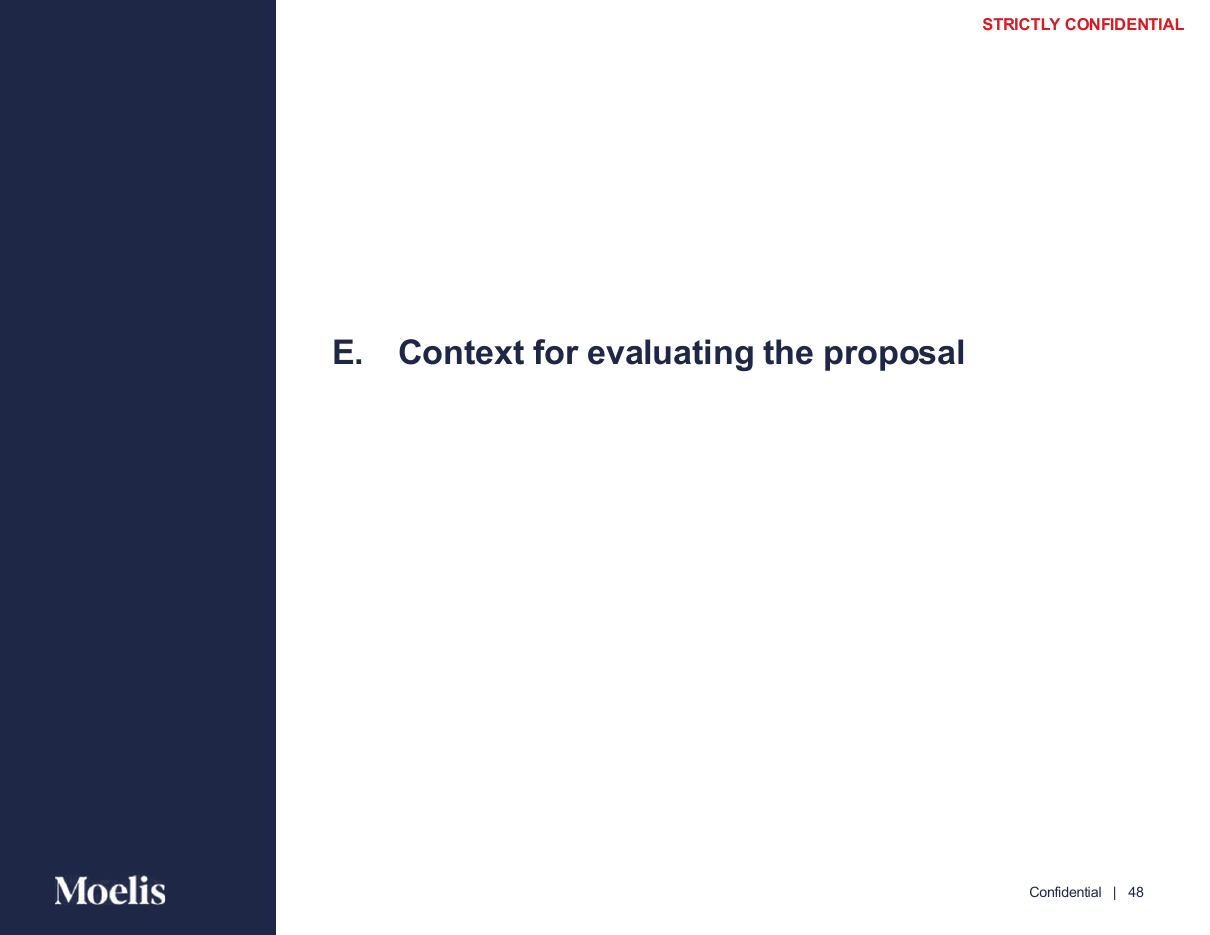 STRICTLY CONFIDENTIAL

E. Context for evaluating the proposal

Moelis

Confidential | 48